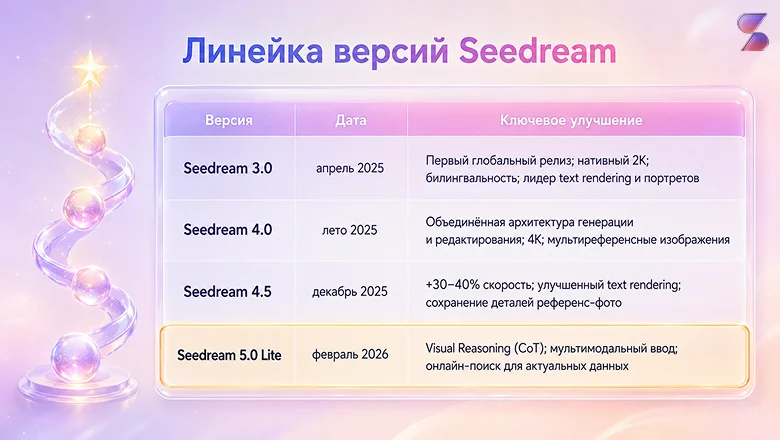 Линейка версий Seedream

| Версия | Дата | Ключевое улучшение |
|---|---|---|
| Seedream 3.0 | апрель 2025 | Первый глобальный релиз; нативный 2K; билингвальность; лидер text rendering и портретов |
| Seedream 4.0 | лето 2025 | Объединённая архитектура генерации и редактирования; 4K; мультиреференсные изображения |
| Seedream 4.5 | декабрь 2025 | +30–40% скорость; улучшенный text rendering; сохранение деталей референс-фото |
| Seedream 5.0 Lite | февраль 2026 | Visual Reasoning (CoT); мультимодальный ввод; онлайн-поиск для актуальных данных |